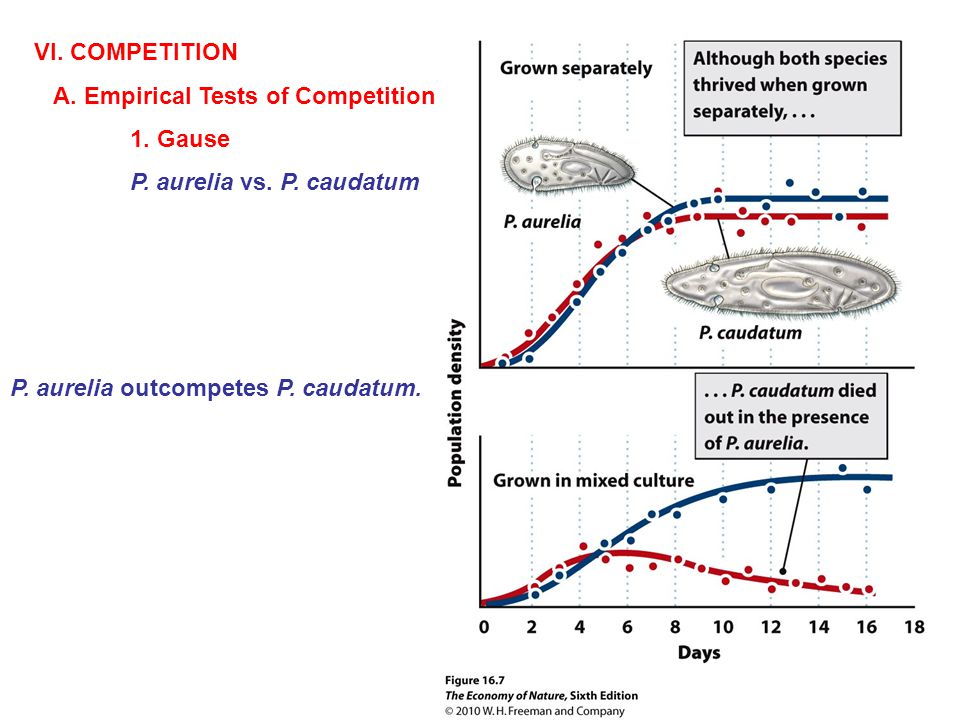 VI. COMPETITION

A. Empirical Tests of Competition

1. Gause

P. aurelia vs. P. caudatum

P. aurelia outcompetes P. caudatum.

Grown separately

Although both species thrived when grown separately, . . .

P. aurelia

P. caudatum

Population density

. . . P. caudatum died out in the presence of P. aurelia.

Grown in mixed culture

0 2 4 6 8 10 12 14 16 18

Days

Figure 16.7
The Economy of Nature, Sixth Edition
© 2010 W. H. Freeman and Company